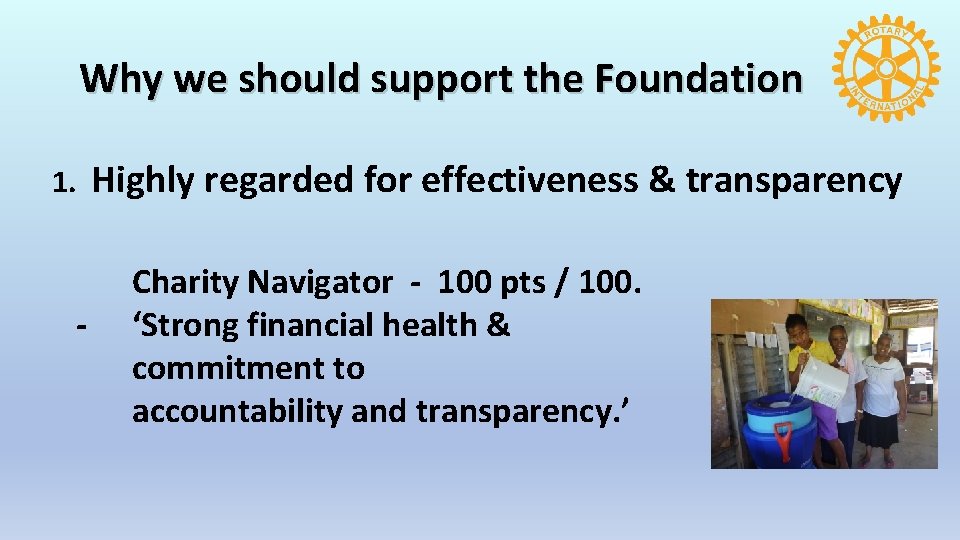 Why we should support the Foundation

ROTARY INTERNATIONAL

1. Highly regarded for effectiveness & transparency

- Charity Navigator - 100 pts / 100. ‘Strong financial health & commitment to accountability and transparency.’